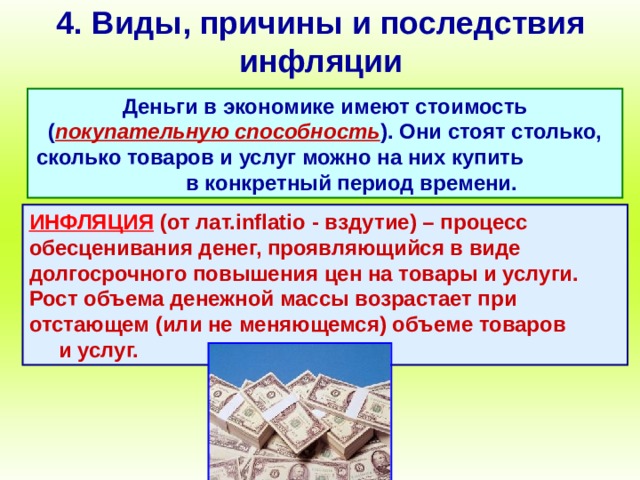 4. Виды, причины и последствия инфляции

Деньги в экономике имеют стоимость (покупательную способность). Они стоят столько, сколько товаров и услуг можно на них купить в конкретный период времени.

ИНФЛЯЦИЯ (от лат.inflatio - вздутие) – процесс обесценивания денег, проявляющийся в виде долгосрочного повышения цен на товары и услуги. Рост объема денежной массы возрастает при отстающем (или не меняющемся) объеме товаров и услуг.